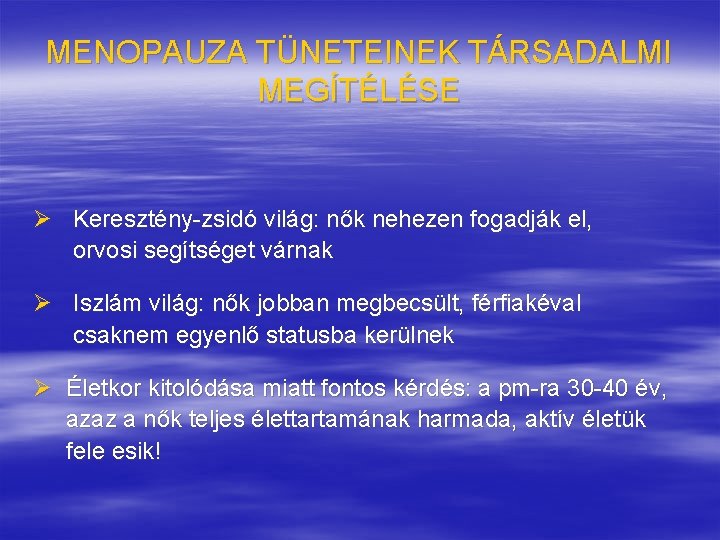 MENOPAUZA TÜNETEINEK TÁRSADALMI MEGÍTÉLÉSE

➢ Keresztény-zsidó világ: nők nehezen fogadják el, orvosi segítséget várnak

➢ Iszlám világ: nők jobban megbecsült, férfiakéval csaknem egyenlő statusba kerülnek

➢ Életkor kitolódása miatt fontos kérdés: a pm-ra 30-40 év, azaz a nők teljes élettartamának harmada, aktív életük fele esik!